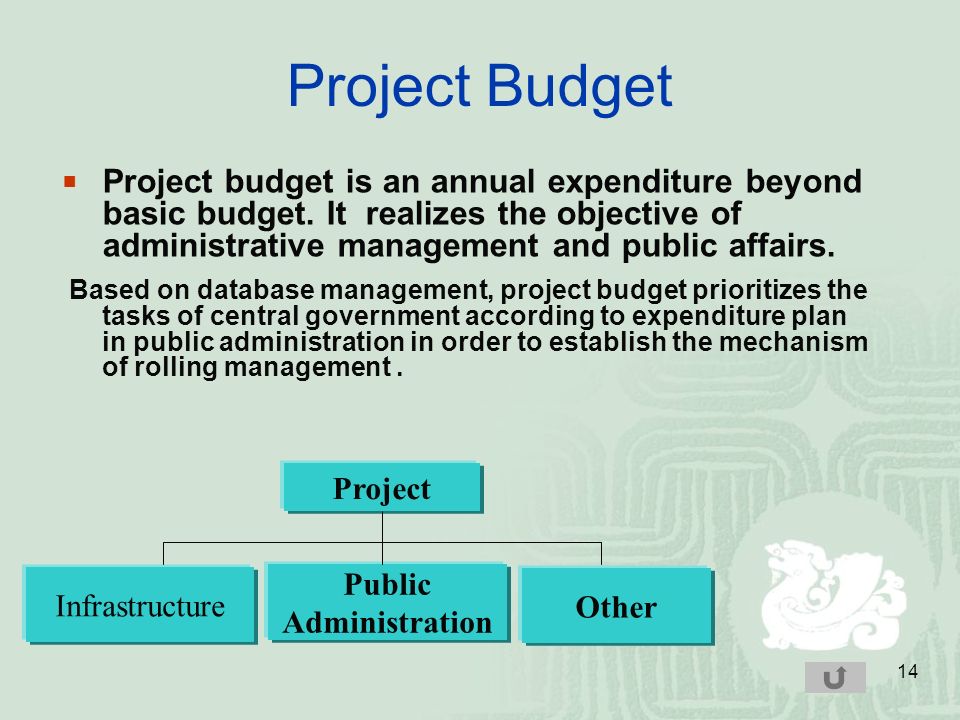 Project Budget

Project budget is an annual expenditure beyond basic budget. It realizes the objective of administrative management and public affairs.

Based on database management, project budget prioritizes the tasks of central government according to expenditure plan in public administration in order to establish the mechanism of rolling management .

Project

Infrastructure

Public Administration

Other

14